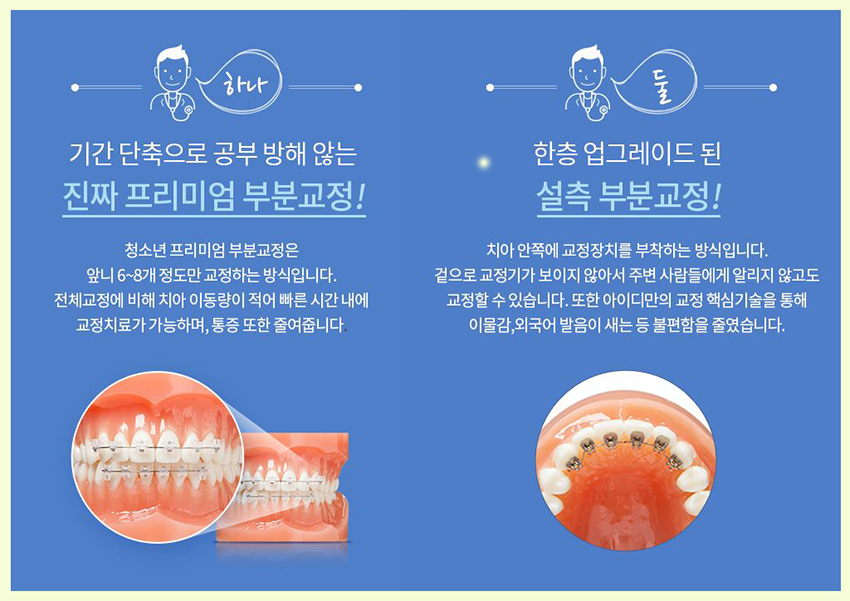 하나

기간 단축으로 공부 방해 않는

진짜 프리미엄 부분교정!

청소년 프리미엄 부분교정은 앞니 6~8개 정도만 교정하는 방식입니다. 전체교정에 비해 치아 이동량이 적어 빠른 시간 내에 교정치료가 가능하며, 통증 또한 줄여줍니다.

둘

한층 업그레이드 된

설측 부분교정!

치아 안쪽에 교정장치를 부착하는 방식입니다. 겉으로 교정기가 보이지 않아서 주변 사람들에게 알리지 않고도 교정할 수 있습니다. 또한 아이디만의 교정 핵심기술을 통해 이물감,외국어 발음이 새는 등 불편함을 줄였습니다.